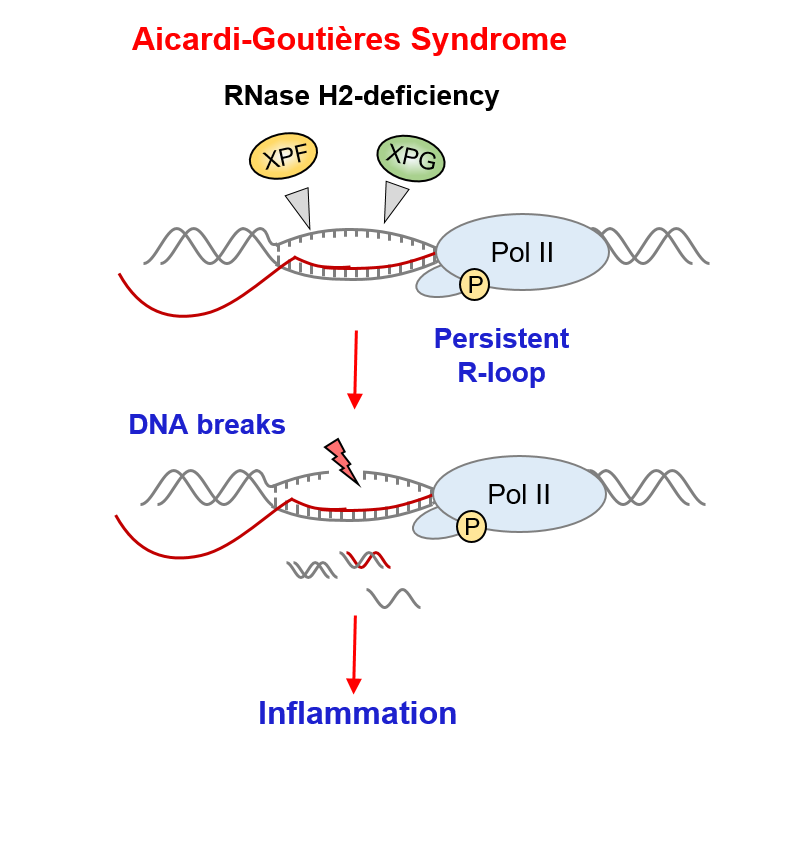 Aicardi-Goutières Syndrome

RNase H2-deficiency

XPF

XPG

Pol II

P

Persistent R-loop

DNA breaks

Pol II

P

Inflammation